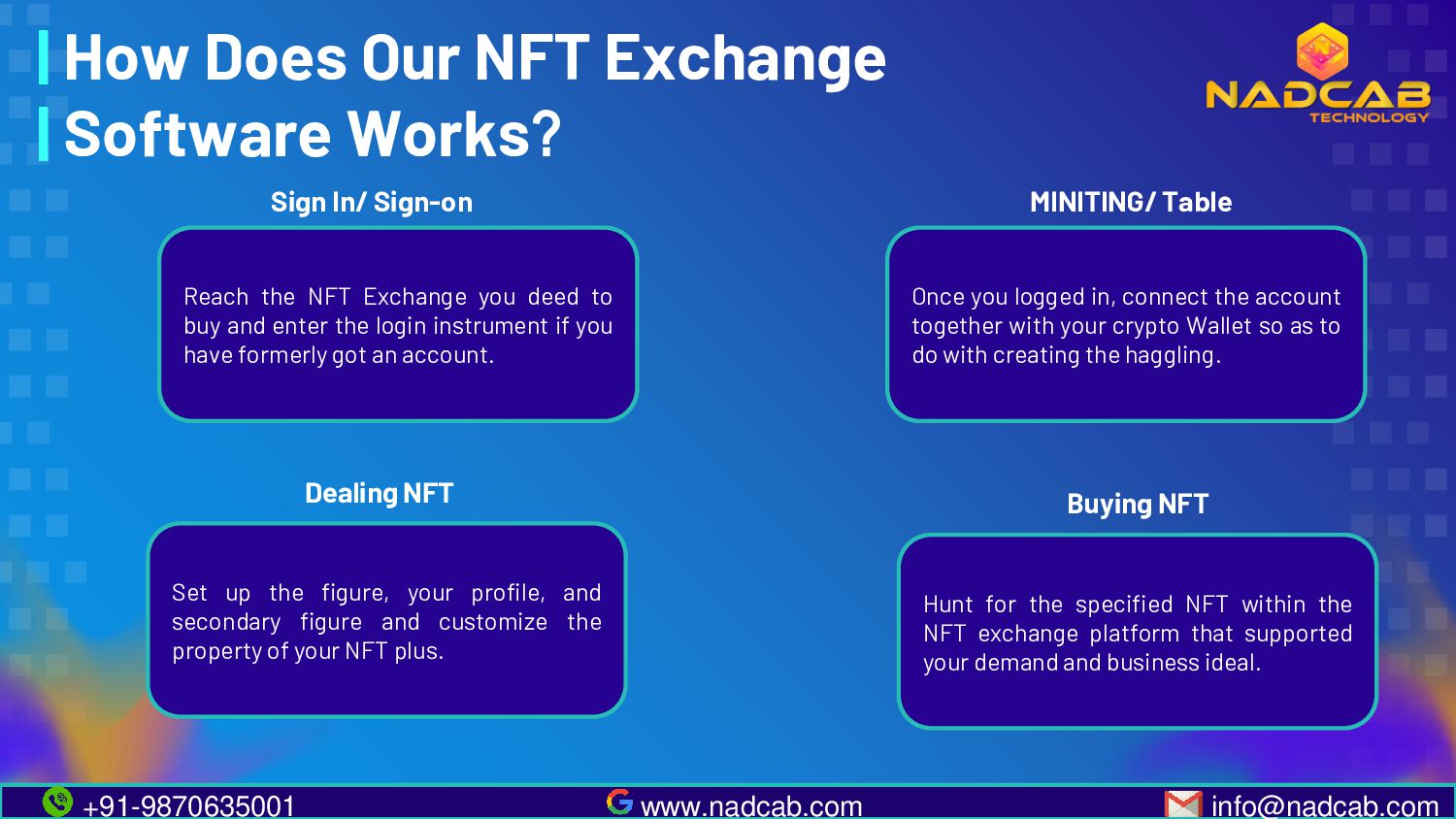 How Does Our NFT Exchange Software Works?

NADCAB TECHNOLOGY

Sign In/ Sign-on

Reach the NFT Exchange you deed to buy and enter the login instrument if you have formerly got an account.

MINITING/ Table

Once you logged in, connect the account together with your crypto Wallet so as to do with creating the haggling.

Dealing NFT

Set up the figure, your profile, and secondary figure and customize the property of your NFT plus.

Buying NFT

Hunt for the specified NFT within the NFT exchange platform that supported your demand and business ideal.

+91-9870635001

www.nadcab.com

info@nadcab.com